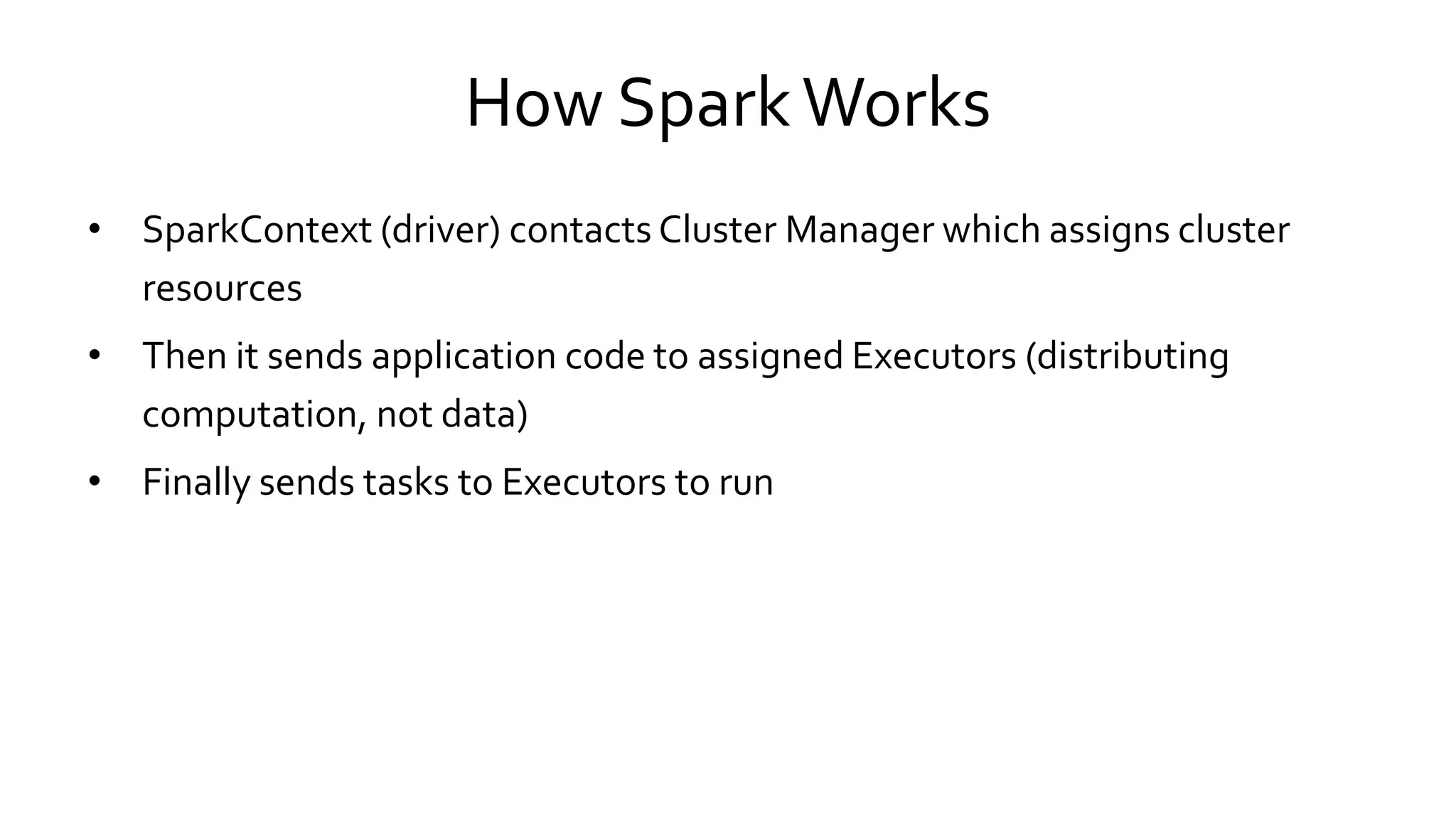 How Spark Works

• SparkContext (driver) contacts Cluster Manager which assigns cluster resources

• Then it sends application code to assigned Executors (distributing computation, not data)

• Finally sends tasks to Executors to run